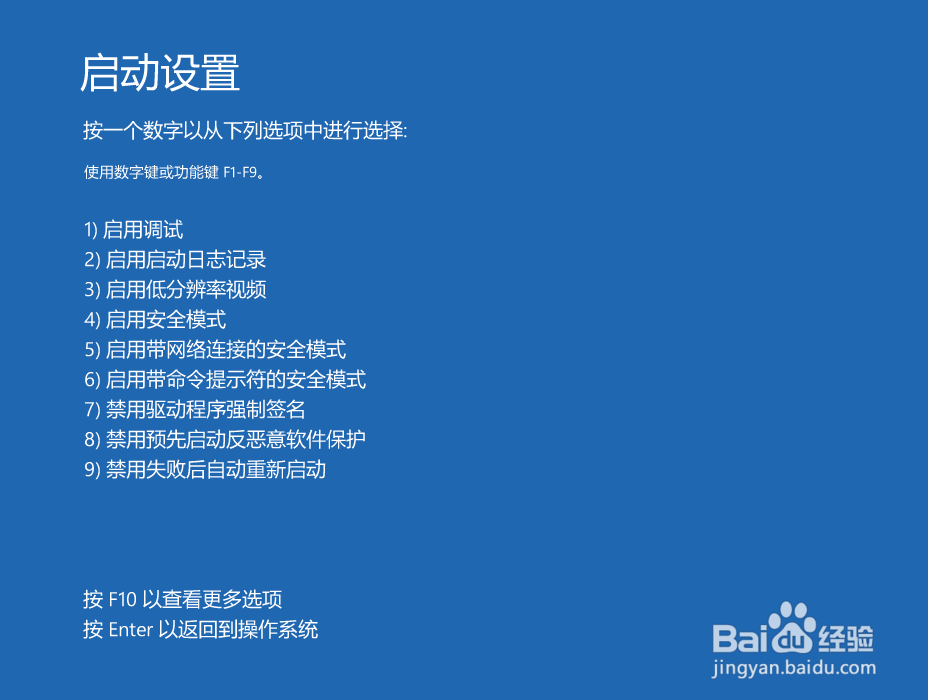 启动设置

按一个数字以从下列选项中进行选择:

使用数字键或功能键 F1-F9。

1) 启用调试
2) 启用启动日志记录
3) 启用低分辨率视频
4) 启用安全模式
5) 启用带网络连接的安全模式
6) 启用带命令提示符的安全模式
7) 禁用驱动程序强制签名
8) 禁用预先启动反恶意软件保护
9) 禁用失败后自动重新启动

按 F10 以查看更多选项
按 Enter 以返回到操作系统

Baidu经验
jingyan.baidu.com